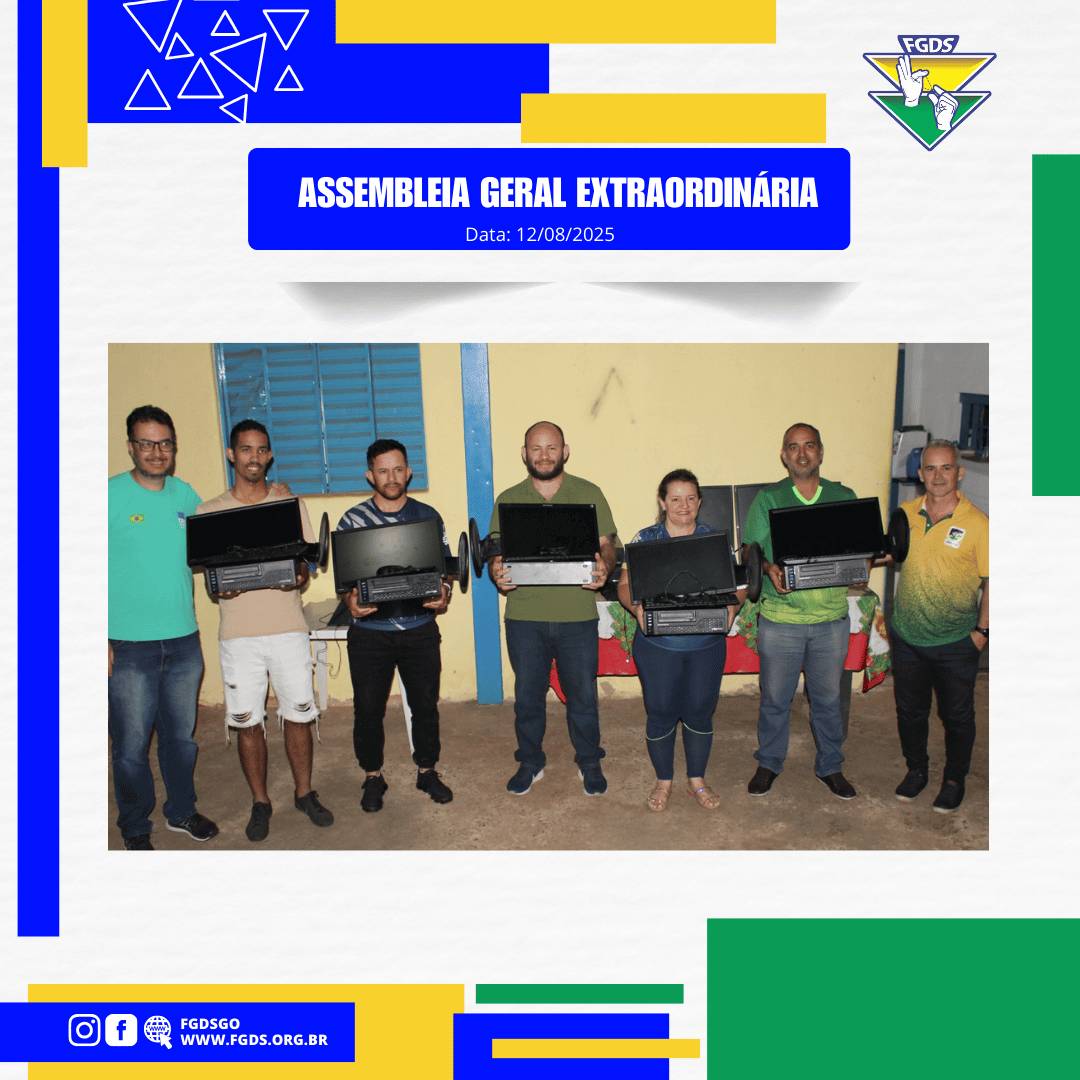 FGDS

ASSEMBLEIA GERAL EXTRAORDINÁRIA
Data: 12/08/2025

FGDSGO
WWW.FGDS.ORG.BR